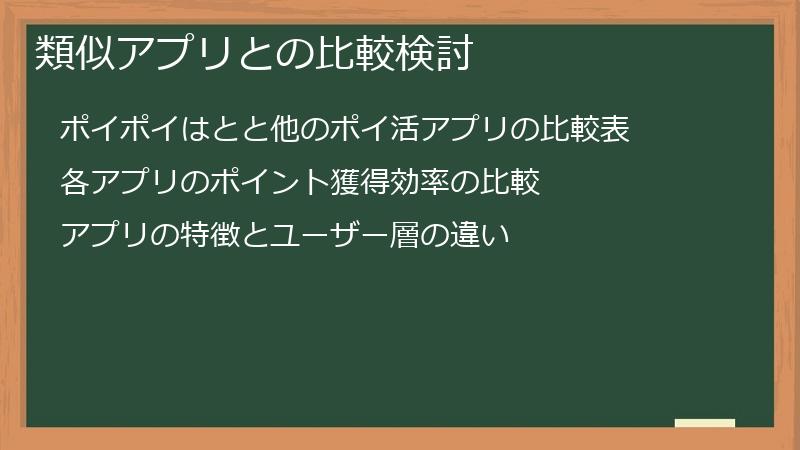 類似アプリとの比較検討

ポイポイはとと他のポイ活アプリの比較表

各アプリのポイント獲得効率の比較

アプリの特徴とユーザー層の違い